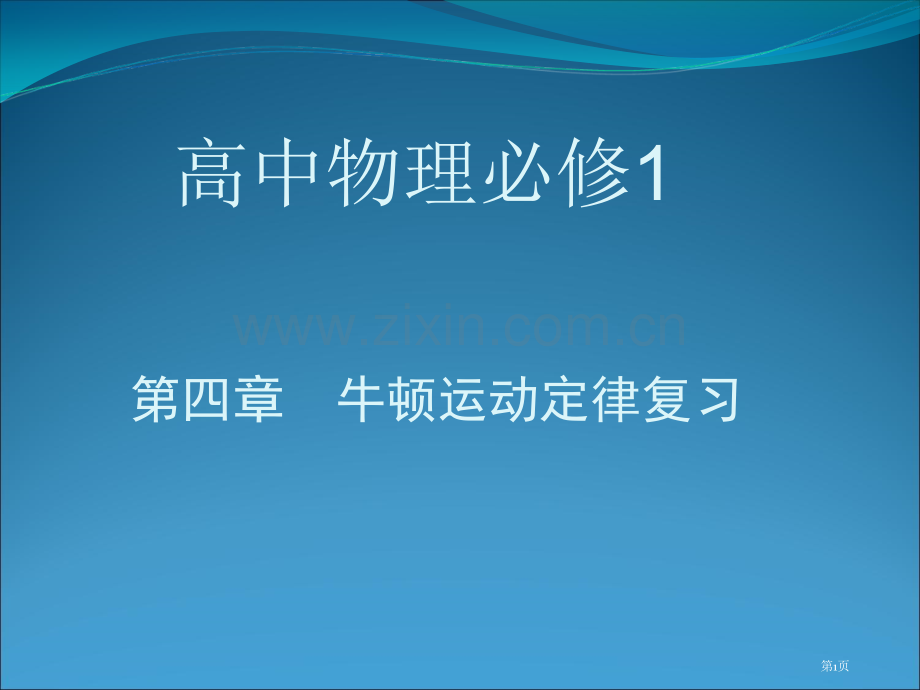 高中物理必修1

www.zixin.com.cn

第四章　牛顿运动定律复习

第1页